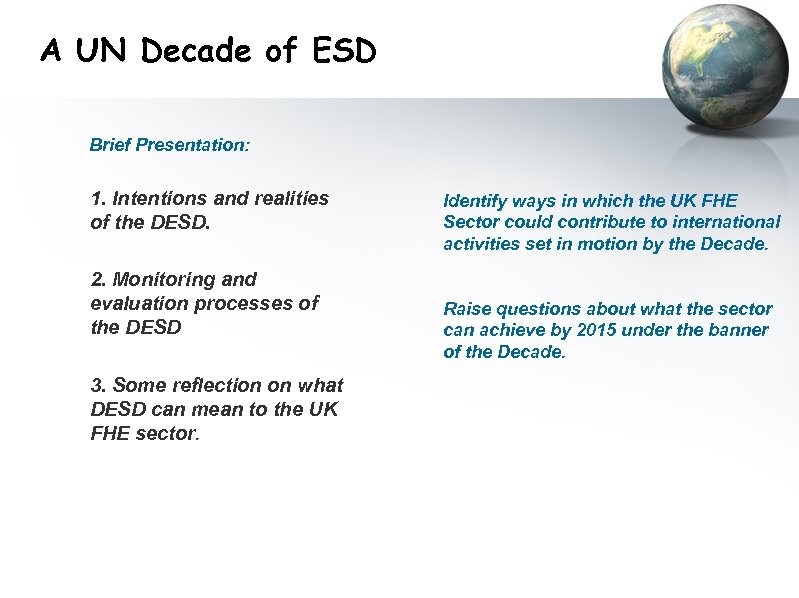 A UN Decade of ESD

Brief Presentation:

1. Intentions and realities of the DESD.

2. Monitoring and evaluation processes of the DESD

3. Some reflection on what DESD can mean to the UK FHE sector.

Identify ways in which the UK FHE Sector could contribute to international activities set in motion by the Decade.

Raise questions about what the sector can achieve by 2015 under the banner of the Decade.